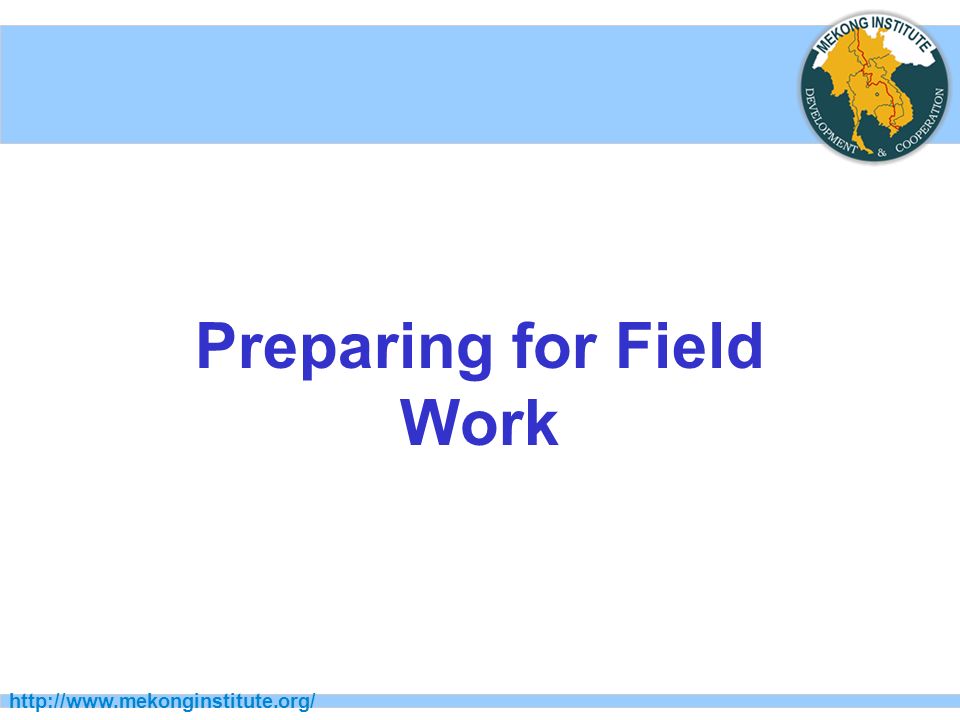 MEKONG INSTITUTE
DEVELOPMENT & COOPERATION

Preparing for Field Work

http://www.mekonginstitute.org/